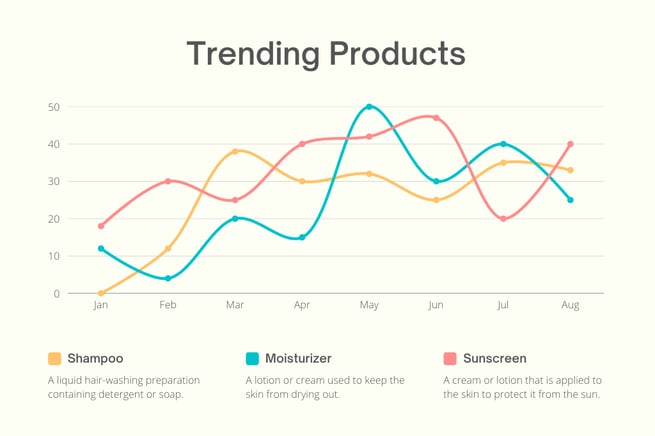 Trending Products

50
40
30
20
10
0

Jan Feb Mar Apr May Jun Jul Aug

Shampoo
A liquid hair-washing preparation containing detergent or soap.

Moisturizer
A lotion or cream used to keep the skin from drying out.

Sunscreen
A cream or lotion that is applied to the skin to protect it from the sun.